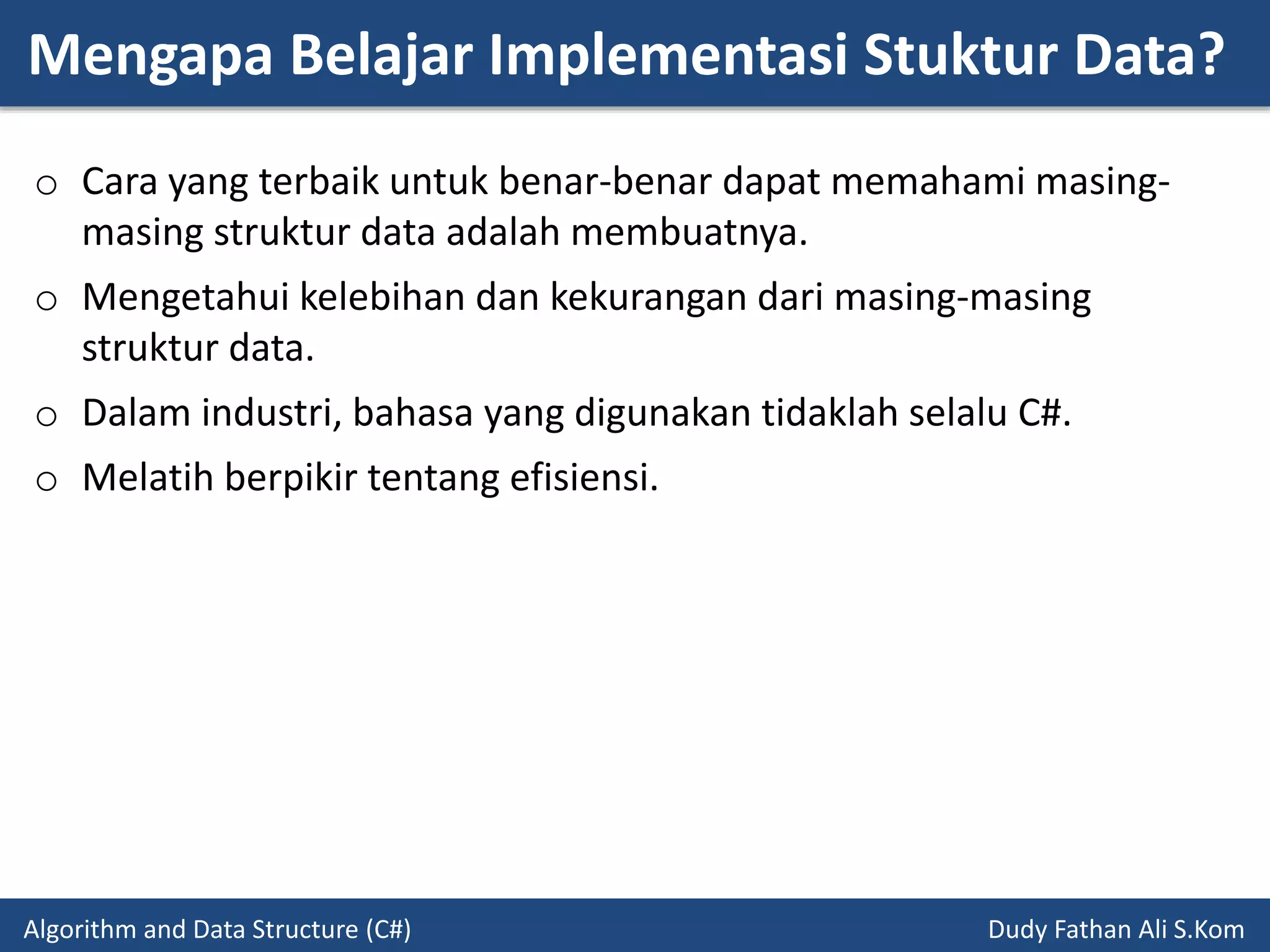 Mengapa Belajar Implementasi Stuktur Data?

o Cara yang terbaik untuk benar-benar dapat memahami masing-masing struktur data adalah membuatnya.

o Mengetahui kelebihan dan kekurangan dari masing-masing struktur data.

o Dalam industri, bahasa yang digunakan tidaklah selalu C#.

o Melatih berpikir tentang efisiensi.

Algorithm and Data Structure (C#)

Dudy Fathan Ali S.Kom